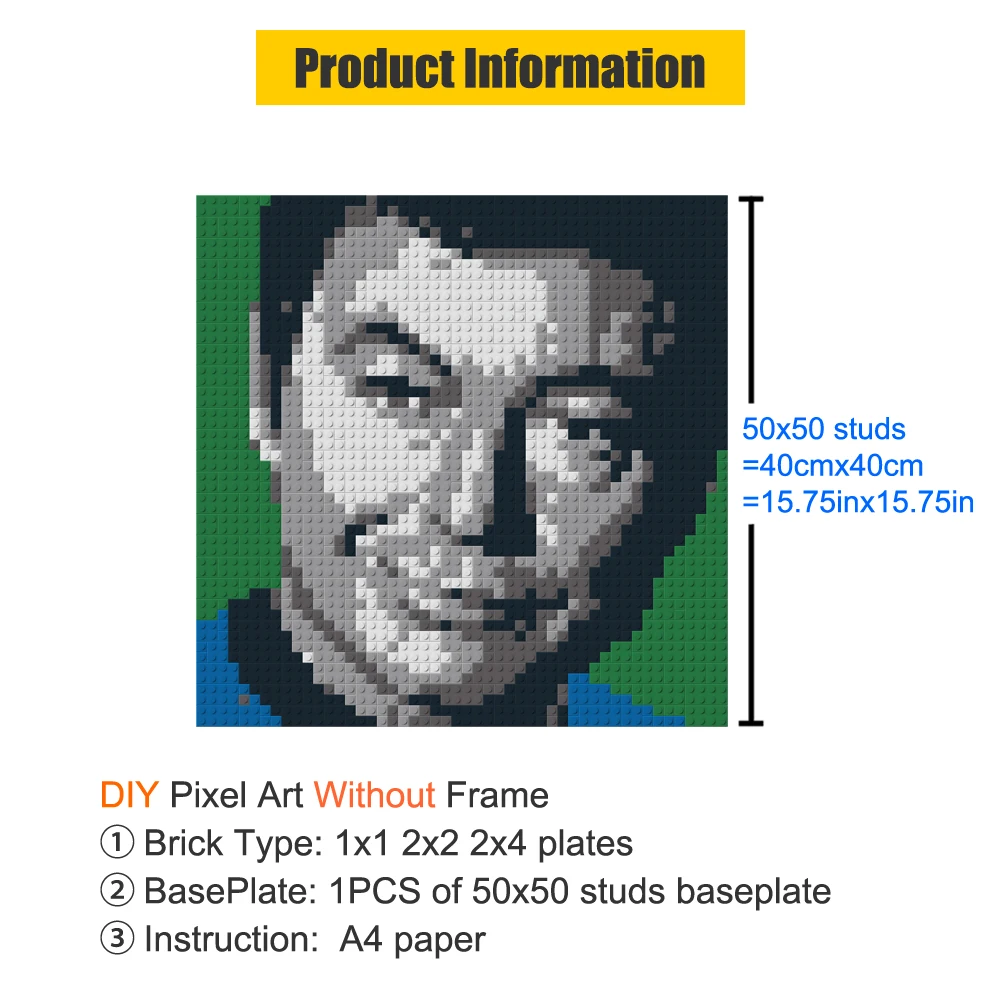 Product Information

50x50 studs
=40cmx40cm
=15.75inx15.75in

DIY Pixel Art Without Frame
① Brick Type: 1x1 2x2 2x4 plates
② BasePlate: 1PCS of 50x50 studs baseplate
③ Instruction: A4 paper